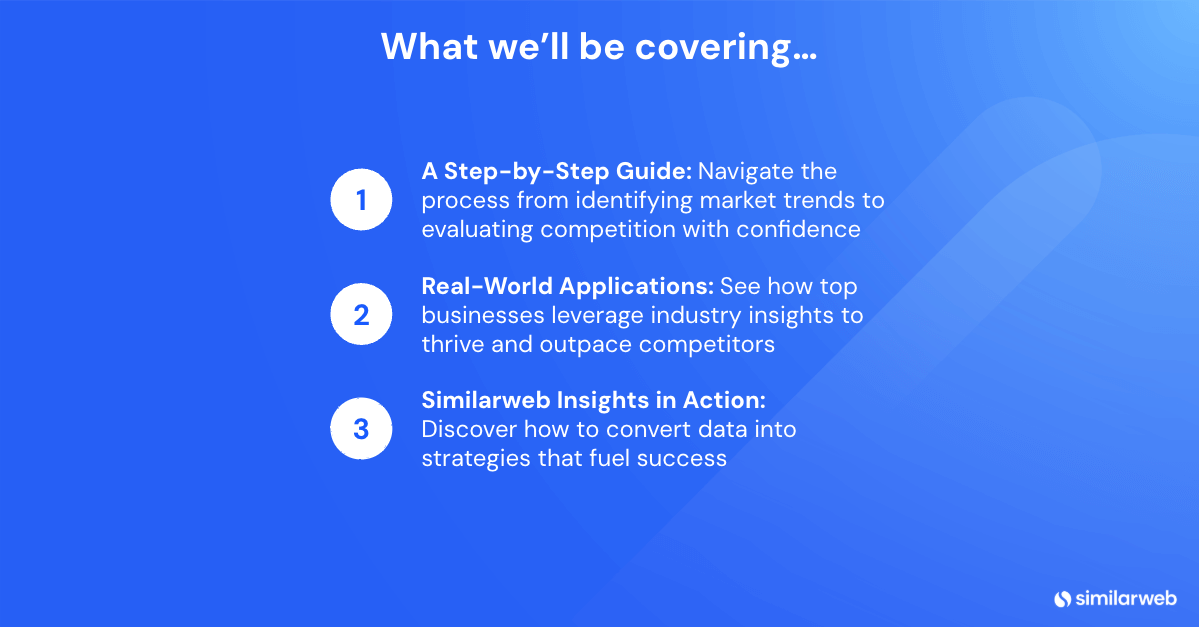 What we'll be covering…

1 A Step-by-Step Guide: Navigate the process from identifying market trends to evaluating competition with confidence

2 Real-World Applications: See how top businesses leverage industry insights to thrive and outpace competitors

3 Similarweb Insights in Action: Discover how to convert data into strategies that fuel success

similarweb